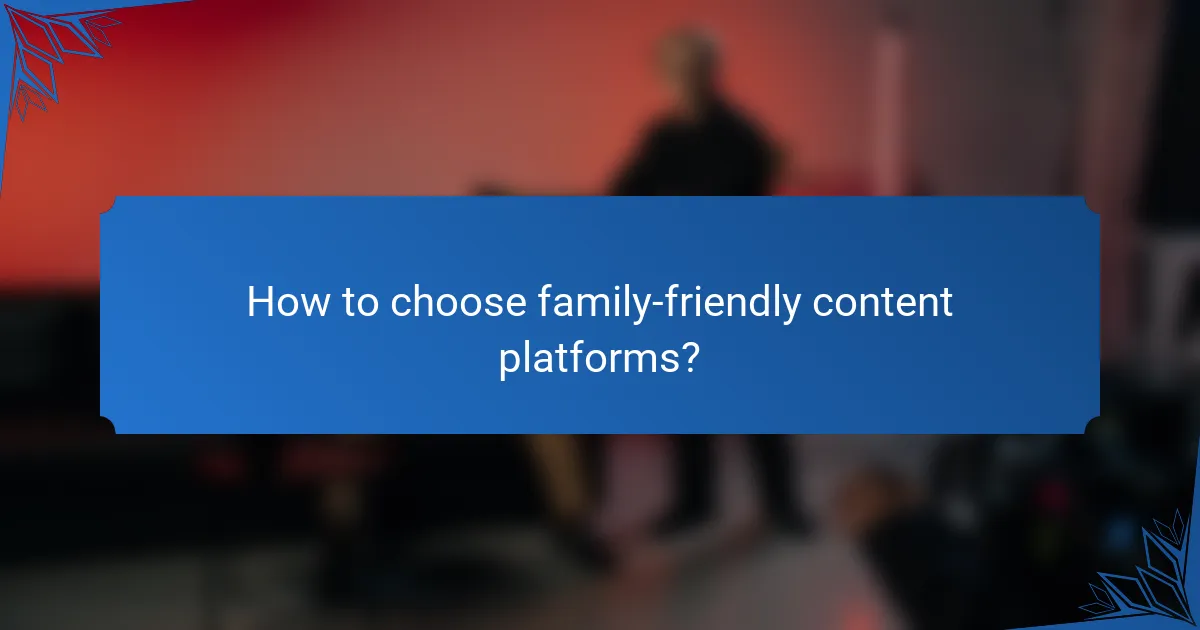 How to choose family-friendly content platforms?